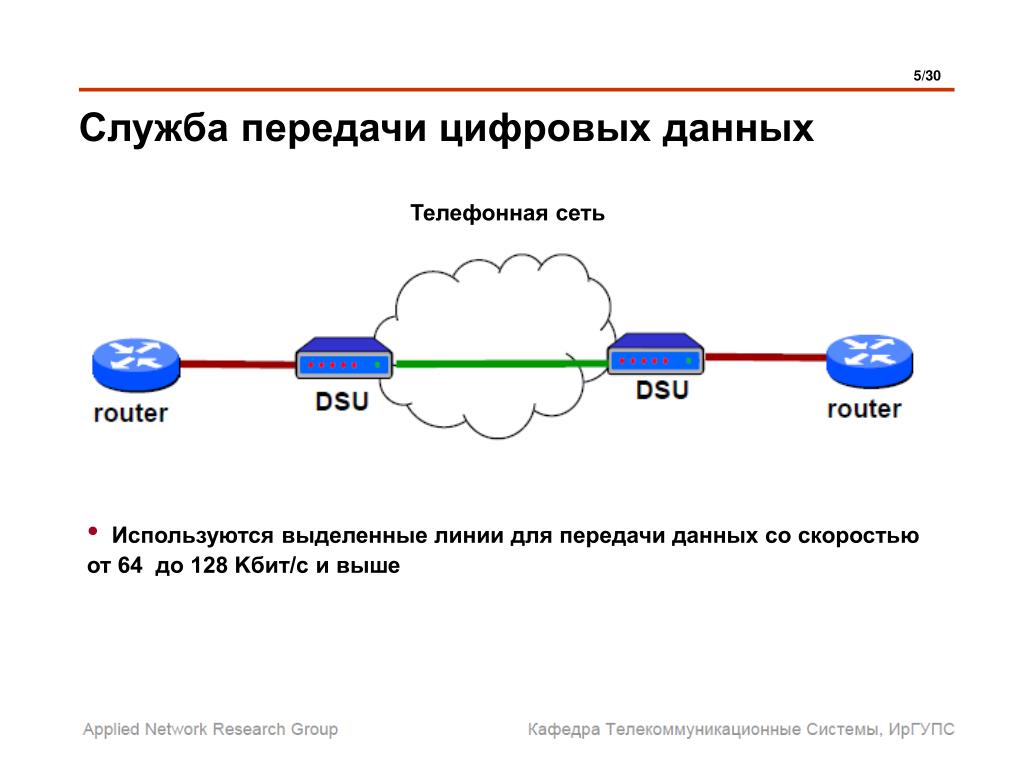 5/30

Служба передачи цифровых данных

Телефонная сеть

router

DSU

DSU

router

• Используются выделенные линии для передачи данных со скоростью от 64 до 128 Кбит/с и выше

Applied Network Research Group

Кафедра Телекоммуникационные Системы, ИрГУПС